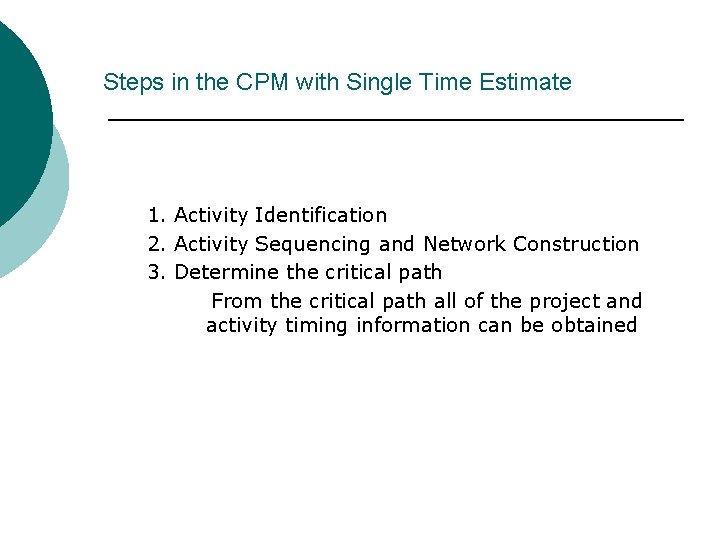 Steps in the CPM with Single Time Estimate

1. Activity Identification
2. Activity Sequencing and Network Construction
3. Determine the critical path

From the critical path all of the project and activity timing information can be obtained